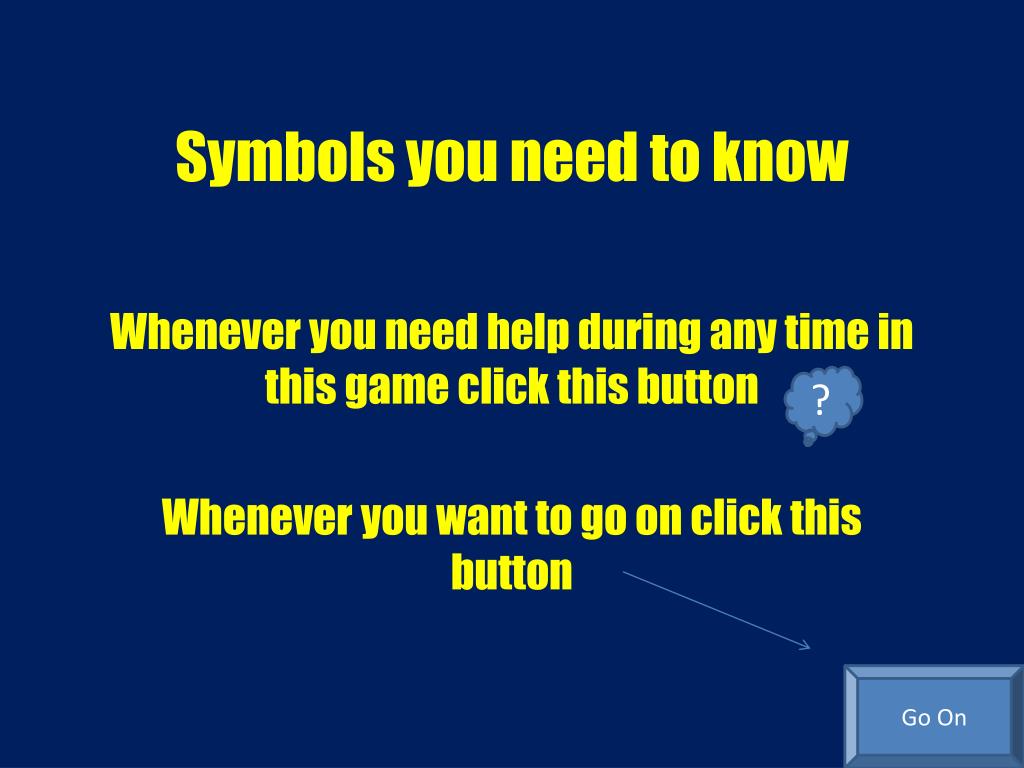 Symbols you need to know

Whenever you need help during any time in this game click this button

?

Whenever you want to go on click this button

Go On